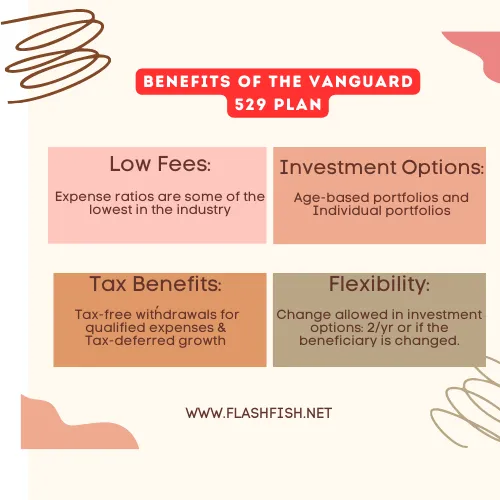 BENEFITS OF THE VANGUARD 529 PLAN

Low Fees:

Expense ratios are some of the lowest in the industry

Investment Options:

Age-based portfolios and Individual portfolios

Tax Benefits:

Tax-free withdrawals for qualified expenses & Tax-deferred growth

Flexibility:

Change allowed in investment options: 2/yr or if the beneficiary is changed.

WWW.FLASHFISH.NET